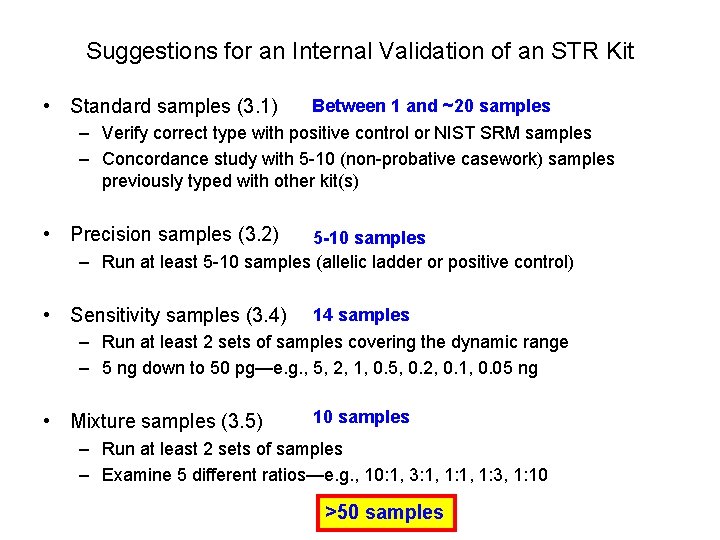 Suggestions for an Internal Validation of an STR Kit

• Standard samples (3.1) Between 1 and ~20 samples
– Verify correct type with positive control or NIST SRM samples
– Concordance study with 5-10 (non-probative casework) samples previously typed with other kit(s)

• Precision samples (3.2) 5-10 samples
– Run at least 5-10 samples (allelic ladder or positive control)

• Sensitivity samples (3.4) 14 samples
– Run at least 2 sets of samples covering the dynamic range
– 5 ng down to 50 pg—e.g., 5, 2, 1, 0.5, 0.2, 0.1, 0.05 ng

• Mixture samples (3.5) 10 samples
– Run at least 2 sets of samples
– Examine 5 different ratios—e.g., 10:1, 3:1, 1:1, 1:3, 1:10

>50 samples